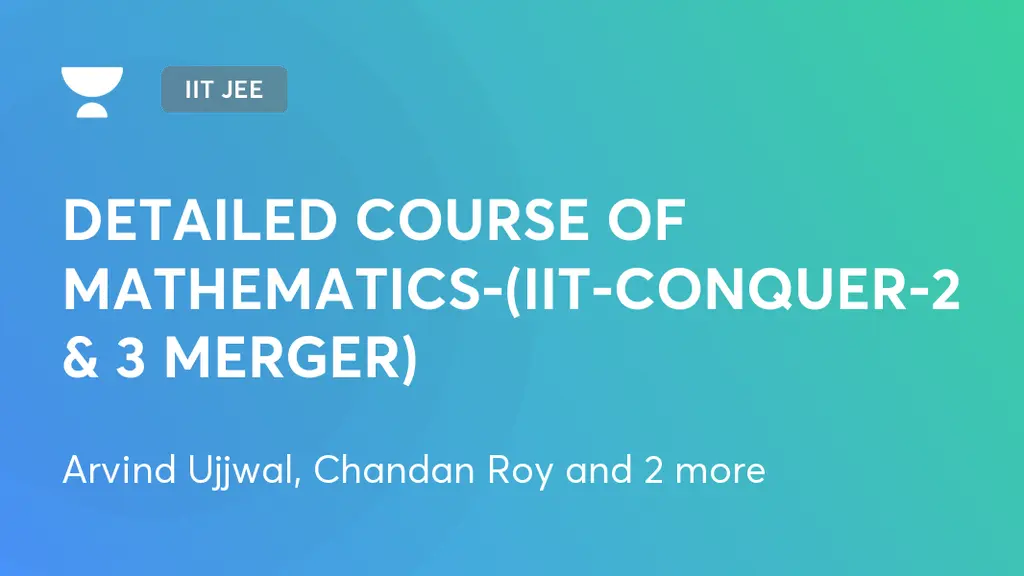 IIT JEE

DETAILED COURSE OF MATHEMATICS-(IIT-CONQUER-2 & 3 MERGER)

Arvind Ujjwal, Chandan Roy and 2 more